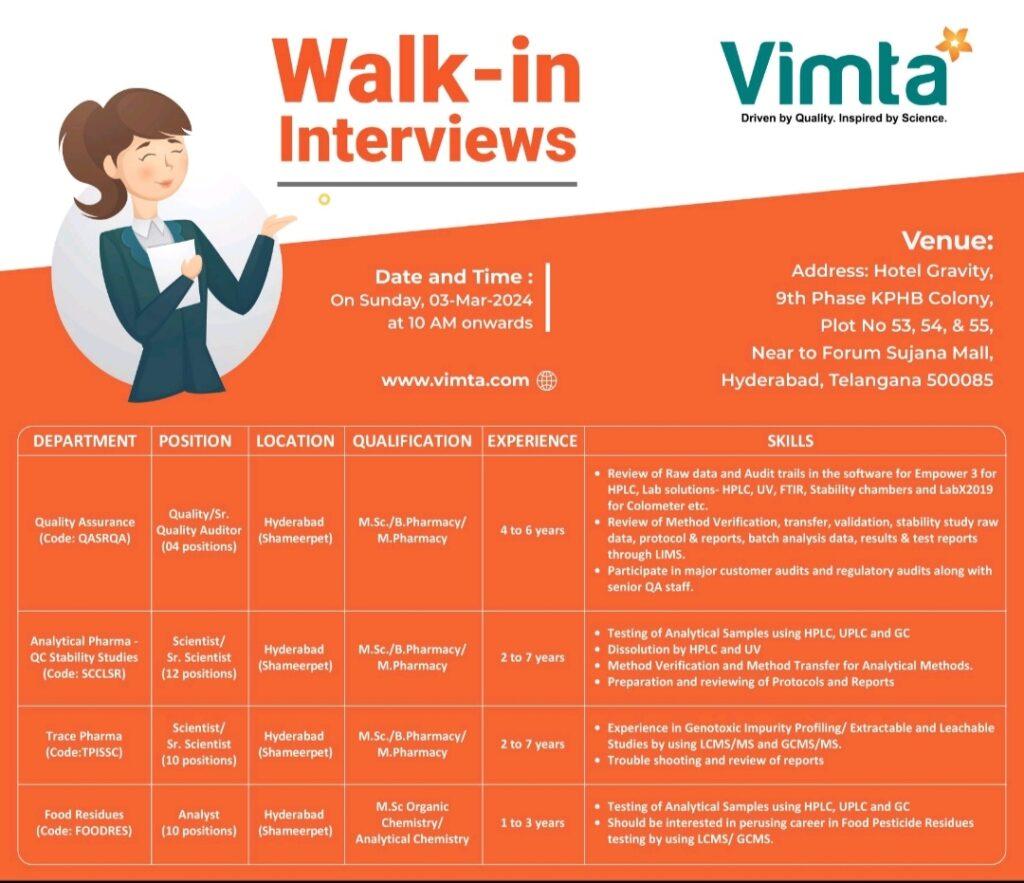 Walk-in Interviews

Vimta
Driven by Quality. Inspired by Science.

Date and Time :
On Sunday, 03-Mar-2024
at 10 AM onwards

www.vimta.com

Venue:
Address: Hotel Gravity,
9th Phase KPHB Colony,
Plot No 53, 54, & 55,
Near to Forum Sujana Mall,
Hyderabad, Telangana 500085

| DEPARTMENT | POSITION | LOCATION | QUALIFICATION | EXPERIENCE | SKILLS |
|---|---|---|---|---|---|
| Quality Assurance (Code: QASRQA) | Quality/Sr. Quality Auditor (04 positions) | Hyderabad (Shameerpet) | M.Sc./B.Pharmacy/ M.Pharmacy | 4 to 6 years | • Review of Raw data and Audit trails in the software for Empower 3 for HPLC, Lab solutions- HPLC, UV, FTIR, Stability chambers and LabX2019 for Colometer etc. • Review of Method Verification, transfer, validation, stability study raw data, protocol & reports, batch analysis data, results & test reports through LIMS. • Participate in major customer audits and regulatory audits along with senior QA staff. |
| Analytical Pharma - QC Stability Studies (Code: SCCLSR) | Scientist/ Sr. Scientist (12 positions) | Hyderabad (Shameerpet) | M.Sc./B.Pharmacy/ M.Pharmacy | 2 to 7 years | • Testing of Analytical Samples using HPLC, UPLC and GC • Dissolution by HPLC and UV • Method Verification and Method Transfer for Analytical Methods. • Preparation and reviewing of Protocols and Reports |
| Trace Pharma (Code:TPISSC) | Scientist/ Sr. Scientist (10 positions) | Hyderabad (Shameerpet) | M.Sc./B.Pharmacy/ M.Pharmacy | 2 to 7 years | • Experience in Genotoxic Impurity Profiling/ Extractable and Leachable Studies by using LCMS/MS and GCMS/MS. • Trouble shooting and review of reports |
| Food Residues (Code: FOODRES) | Analyst (10 positions) | Hyderabad (Shameerpet) | M.Sc Organic Chemistry/ Analytical Chemistry | 1 to 3 years | • Testing of Analytical Samples using HPLC, UPLC and GC • Should be interested in perusing career in Food Pesticide Residues testing by using LCMS/ GCMS. |